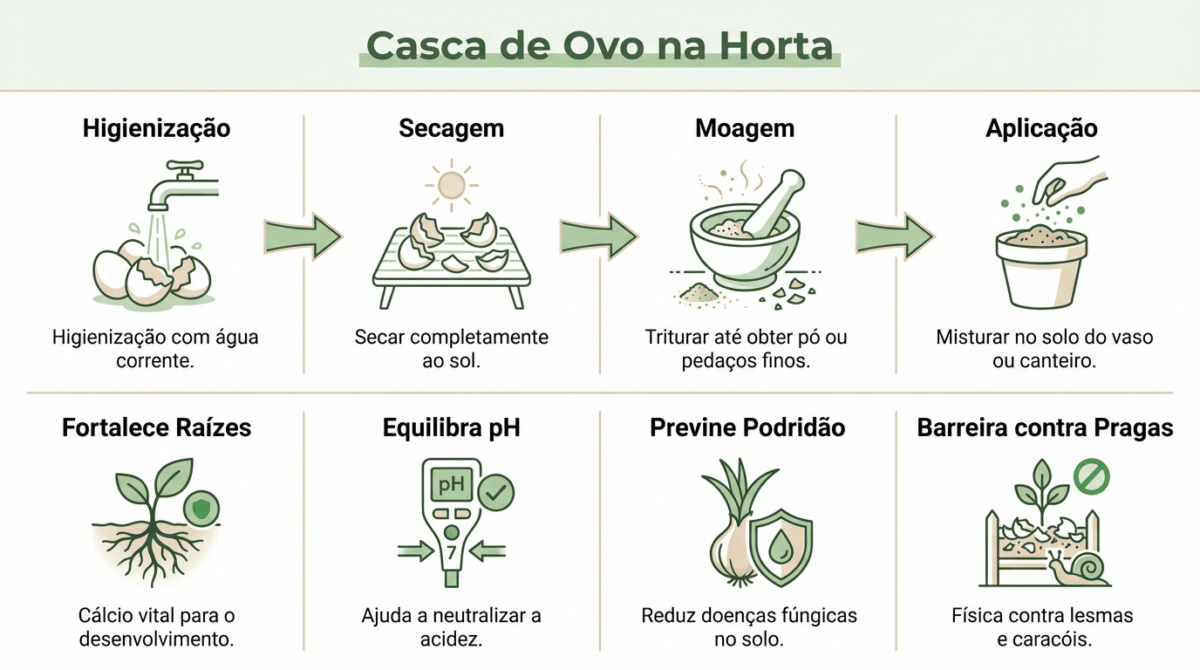 Casca de Ovo na Horta

Higienização

Higienização com água corrente.

Secagem

Secar completamente ao sol.

Moagem

Triturar até obter pó ou pedaços finos.

Aplicação

Misturar no solo do vaso ou canteiro.

Fortalece Raízes

Cálcio vital para o desenvolvimento.

Equilibra pH

pH

7

Ajuda a neutralizar a acidez.

Previne Podridão

Reduz doenças fúngicas no solo.

Barreira contra Pragas

Física contra lesmas e caracóis.